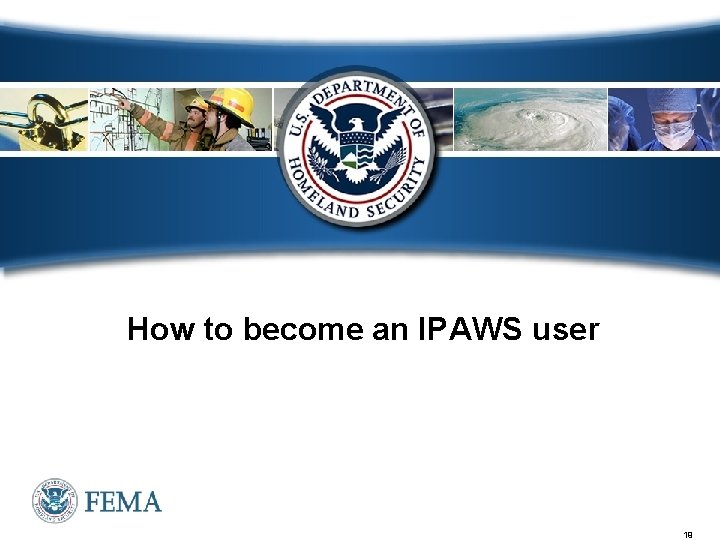 U.S. DEPARTMENT OF HOMELAND SECURITY

How to become an IPAWS user

FEMA

19